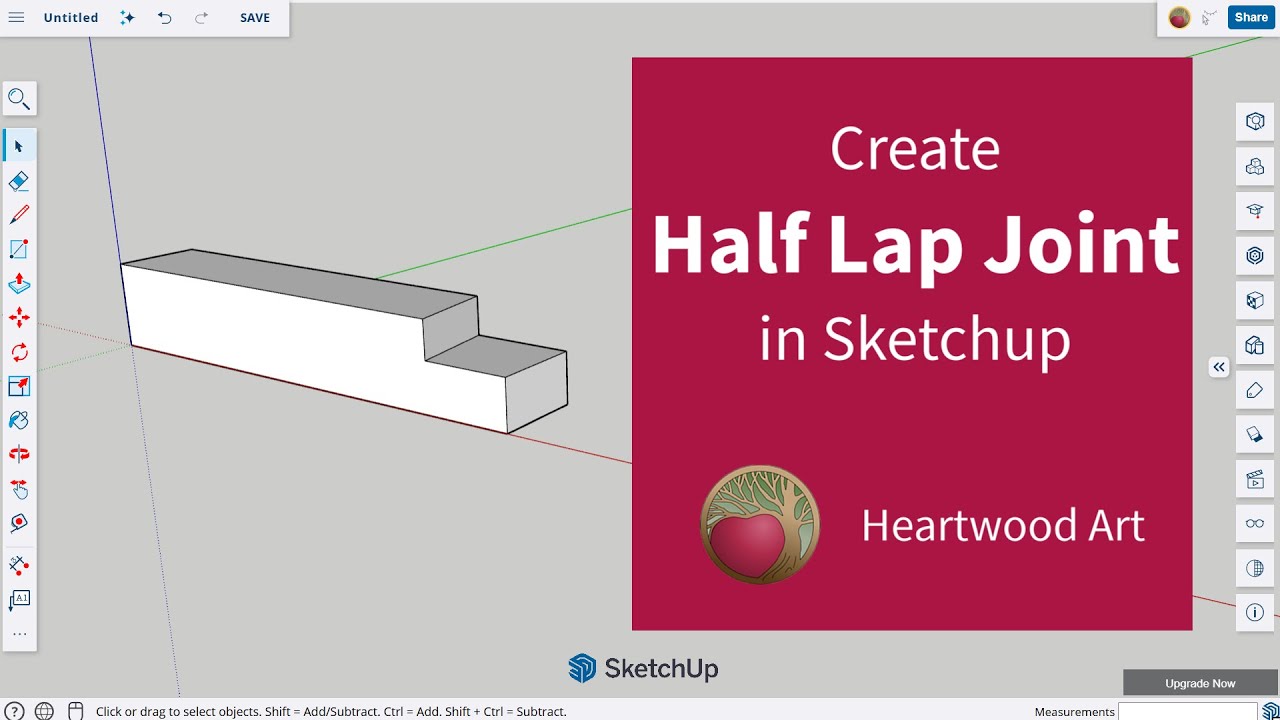 Untitled SAVE

Share

Create
Half Lap Joint
in Sketchup

Heartwood Art

SketchUp

Upgrade Now

Click or drag to select objects. Shift = Add/Subtract. Ctrl = Add. Shift + Ctrl = Subtract.

Measurements